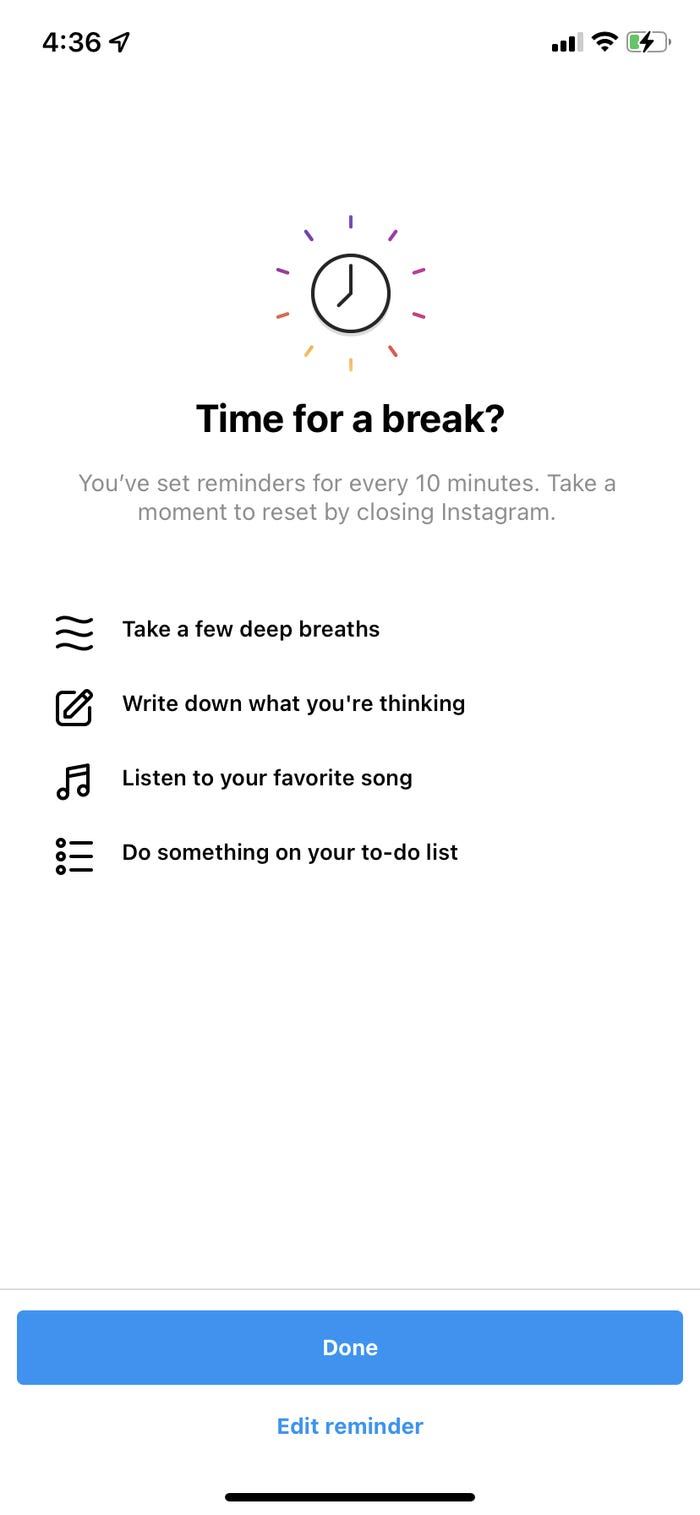 4:36

Time for a break?

You've set reminders for every 10 minutes. Take a moment to reset by closing Instagram.

Take a few deep breaths

Write down what you're thinking

Listen to your favorite song

Do something on your to-do list

Done

Edit reminder